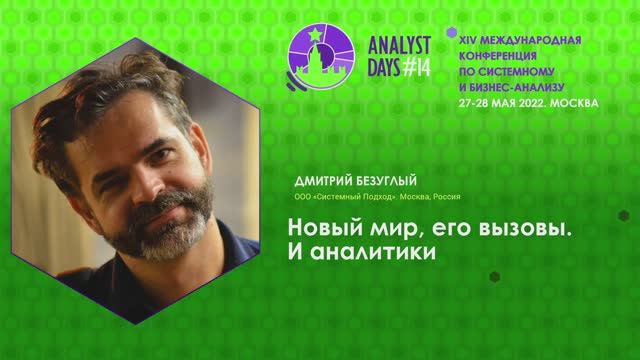 ANALYST DAYS #14

XIV МЕЖДУНАРОДНАЯ КОНФЕРЕНЦИЯ ПО СИСТЕМНОМУ И БИЗНЕС-АНАЛИЗУ
27-28 МАЯ 2022. МОСКВА

ДМИТРИЙ БЕЗУГЛЫЙ
ООО «Системный Подход». Москва, Россия

Новый мир, его вызовы.
И аналитики